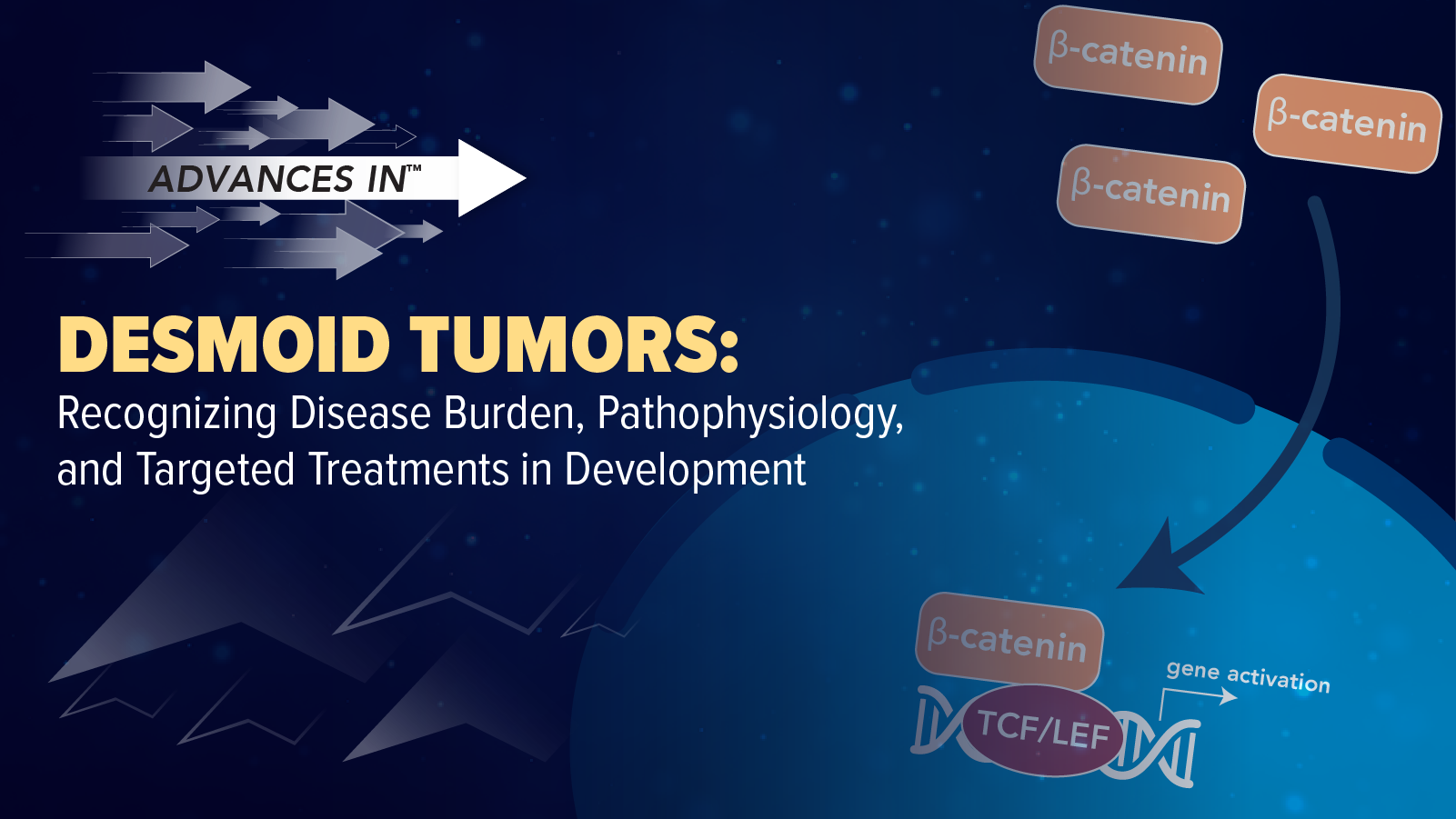 ADVANCES IN™

DESMOID TUMORS:
Recognizing Disease Burden, Pathophysiology, and Targeted Treatments in Development

β-catenin

β-catenin

β-catenin

β-catenin

TCF/LEF

gene activation